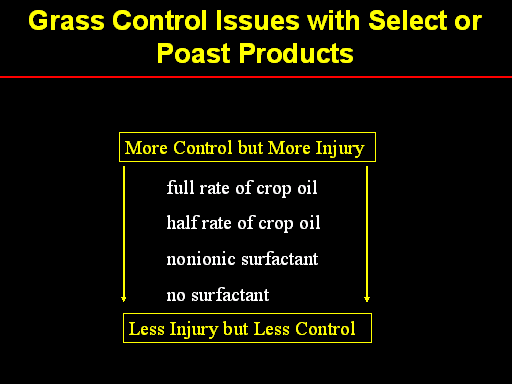 Grass Control Issues with Select or Poast Products

More Control but More Injury

full rate of crop oil

half rate of crop oil

nonionic surfactant

no surfactant

Less Injury but Less Control